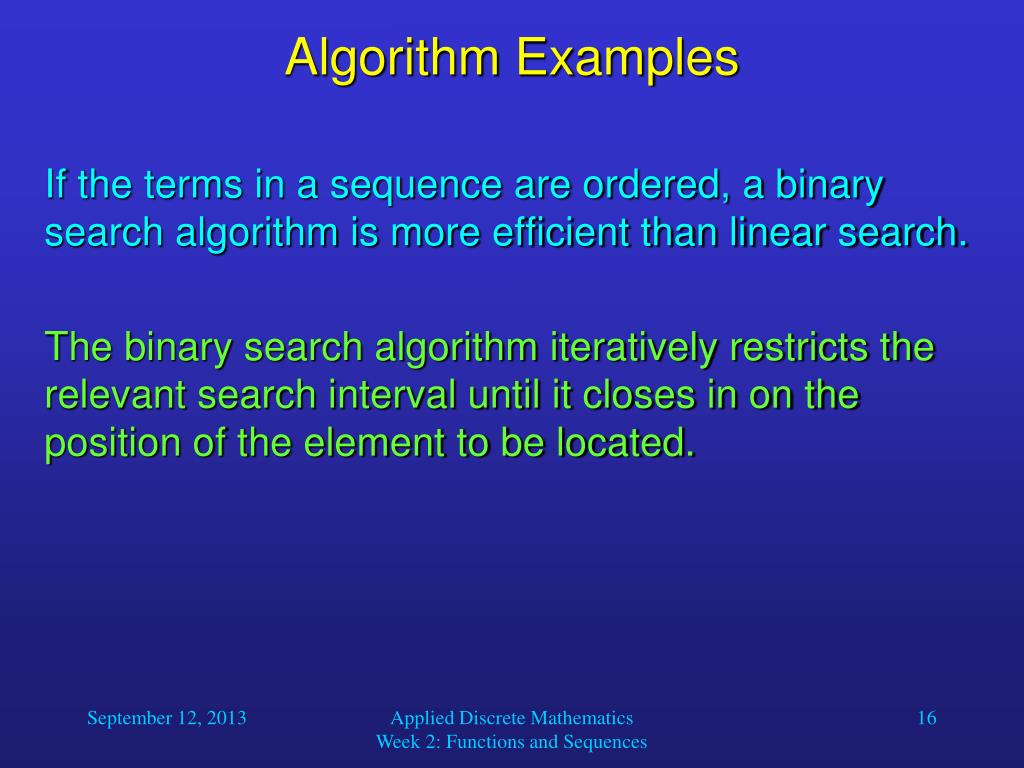 Algorithm Examples

If the terms in a sequence are ordered, a binary search algorithm is more efficient than linear search.

The binary search algorithm iteratively restricts the relevant search interval until it closes in on the position of the element to be located.

September 12, 2013

Applied Discrete Mathematics
Week 2: Functions and Sequences

16